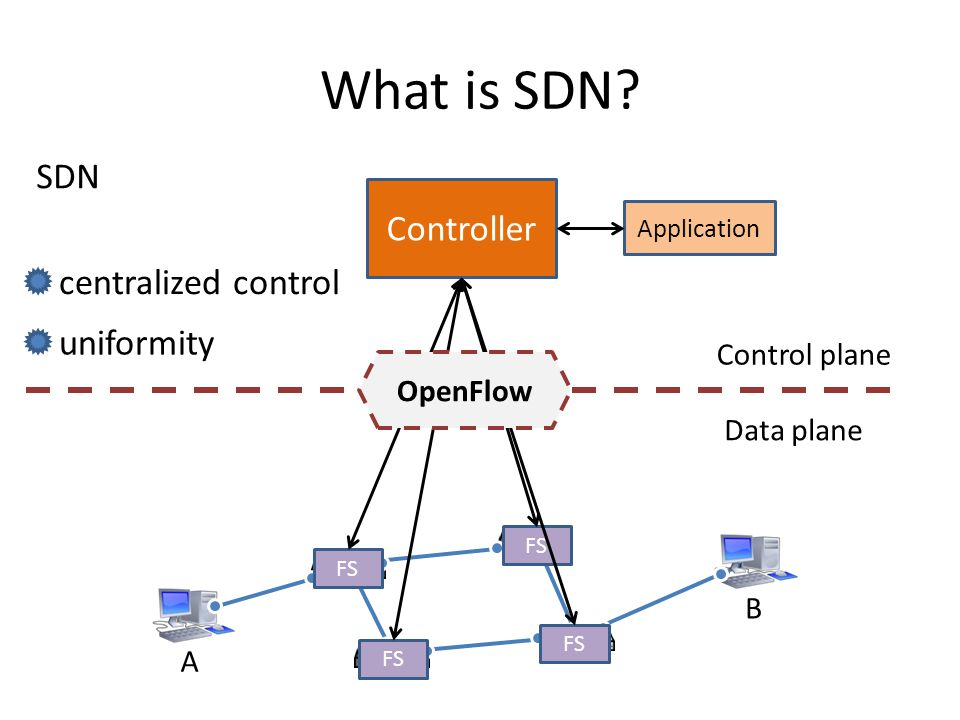 What is SDN?

SDN

centralized control

uniformity

Controller

Application

Control plane

OpenFlow

Data plane

FS

FS

FS

FS

A

B